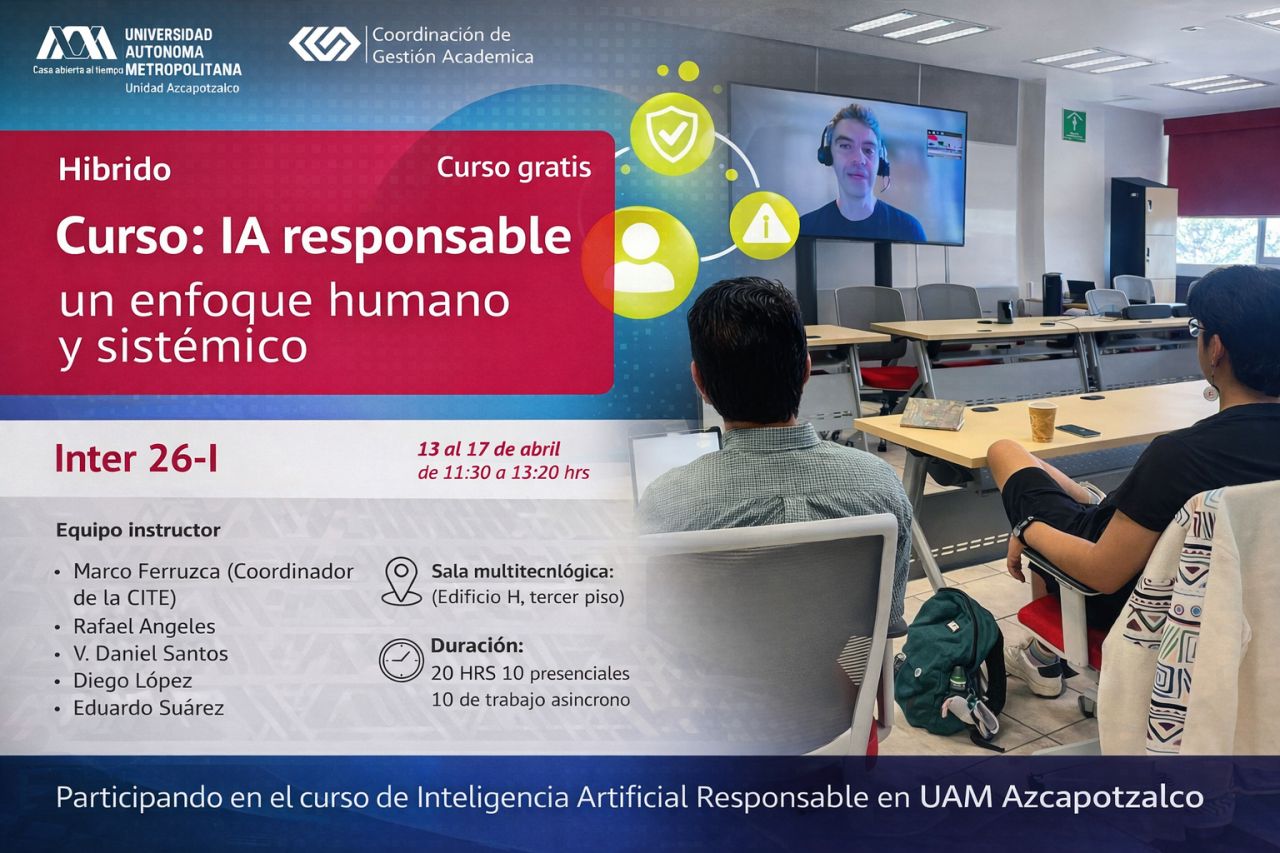 UNIVERSIDAD AUTONOMA METROPOLITANA
Casa abierta al tiempo
Unidad Azcapotzalco

Coordinación de Gestión Academica

Hibrido

Curso gratis

Curso: IA responsable
un enfoque humano y sistémico

Inter 26-I

13 al 17 de abril
de 11:30 a 13:20 hrs

Equipo instructor
• Marco Ferruzca (Coordinador de la CITE)
• Rafael Angeles
• V. Daniel Santos
• Diego López
• Eduardo Suárez

Sala multitecnlógica:
(Edificio H, tercer piso)

Duración:
20 HRS 10 presenciales
10 de trabajo asincrono

Participando en el curso de Inteligencia Artificial Responsable en UAM Azcapotzalco